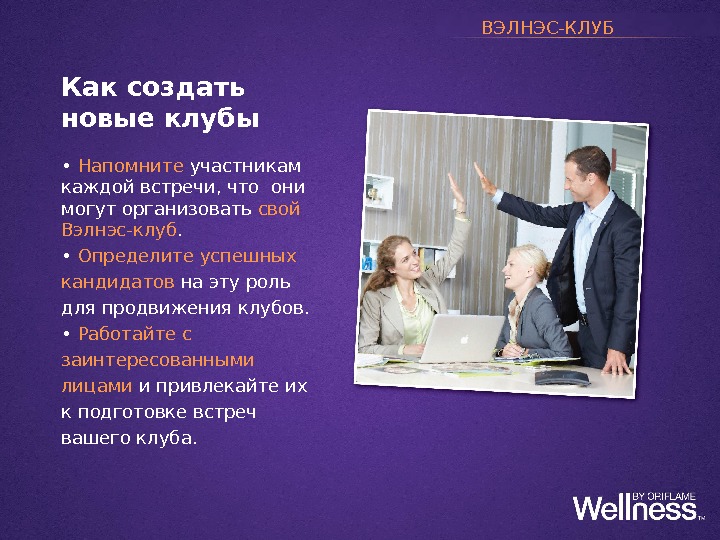 ВЭЛНЭС-КЛУБ

Как создать новые клубы

• Напомните участникам каждой встречи, что они могут организовать свой Вэлнэс-клуб.

• Определите успешных кандидатов на эту роль для продвижения клубов.

• Работайте с заинтересованными лицами и привлекайте их к подготовке встреч вашего клуба.

Wellness BY ORIFLAME